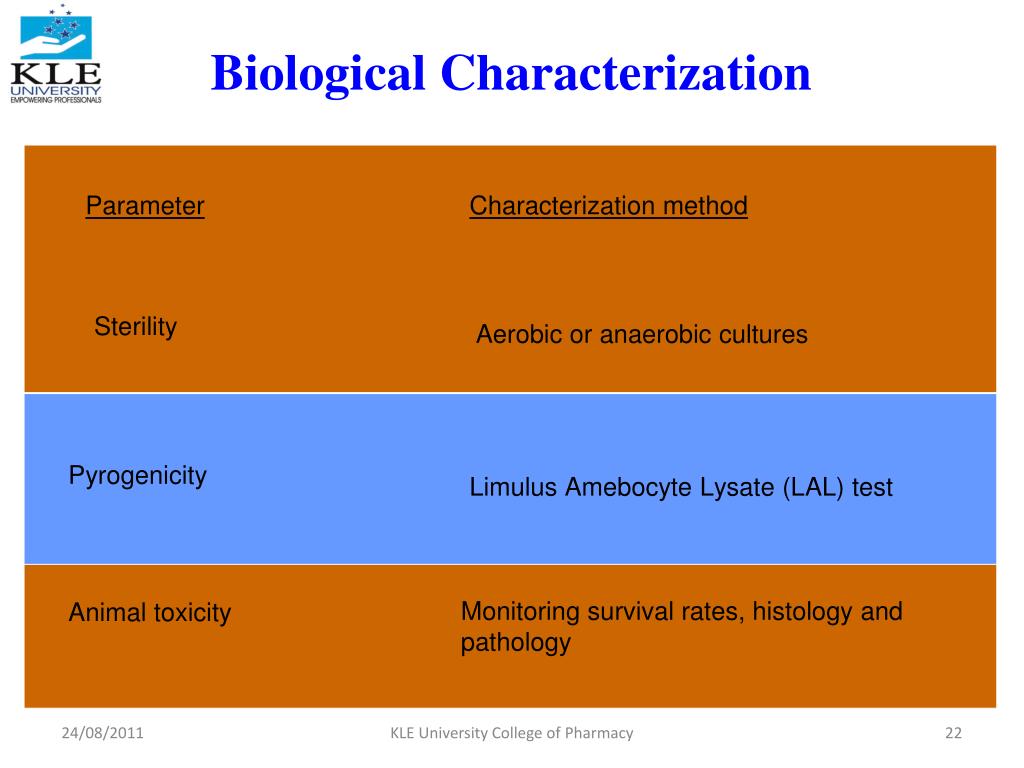 KLE UNIVERSITY
EMPOWERING PROFESSIONALS

Biological Characterization

| Parameter | Characterization method |
|---|---|
| Sterility | Aerobic or anaerobic cultures |
| Pyrogenicity | Limulus Amebocyte Lysate (LAL) test |
| Animal toxicity | Monitoring survival rates, histology and pathology |

24/08/2011 KLE University College of Pharmacy 22